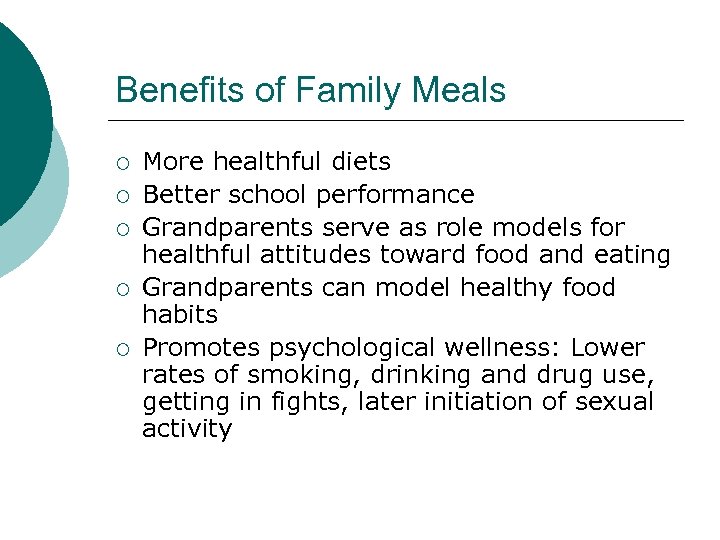 Benefits of Family Meals

○ More healthful diets
○ Better school performance
○ Grandparents serve as role models for healthful attitudes toward food and eating
○ Grandparents can model healthy food habits
○ Promotes psychological wellness: Lower rates of smoking, drinking and drug use, getting in fights, later initiation of sexual activity